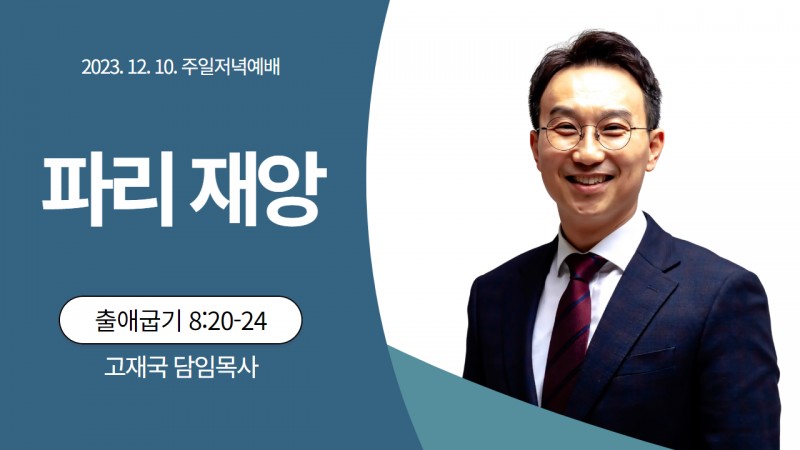 2023. 12. 10. 주일저녁예배

파리 재앙

출애굽기 8:20-24

고재국 담임목사